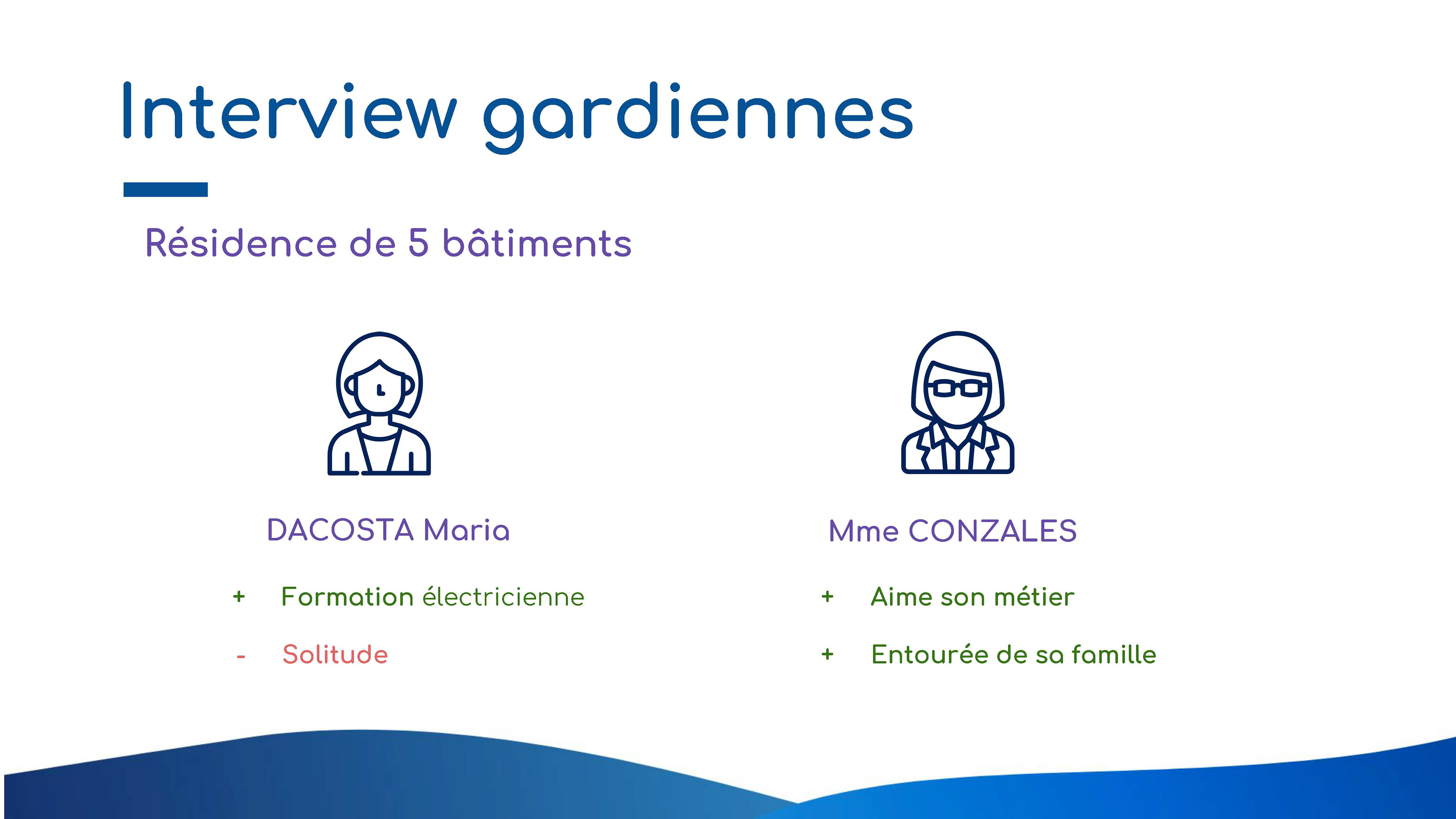 Interview gardiennes

Résidence de 5 bâtiments

DACOSTA Maria

+ Formation électricienne

- Solitude

Mme CONZALES

+ Aime son métier

+ Entourée de sa famille